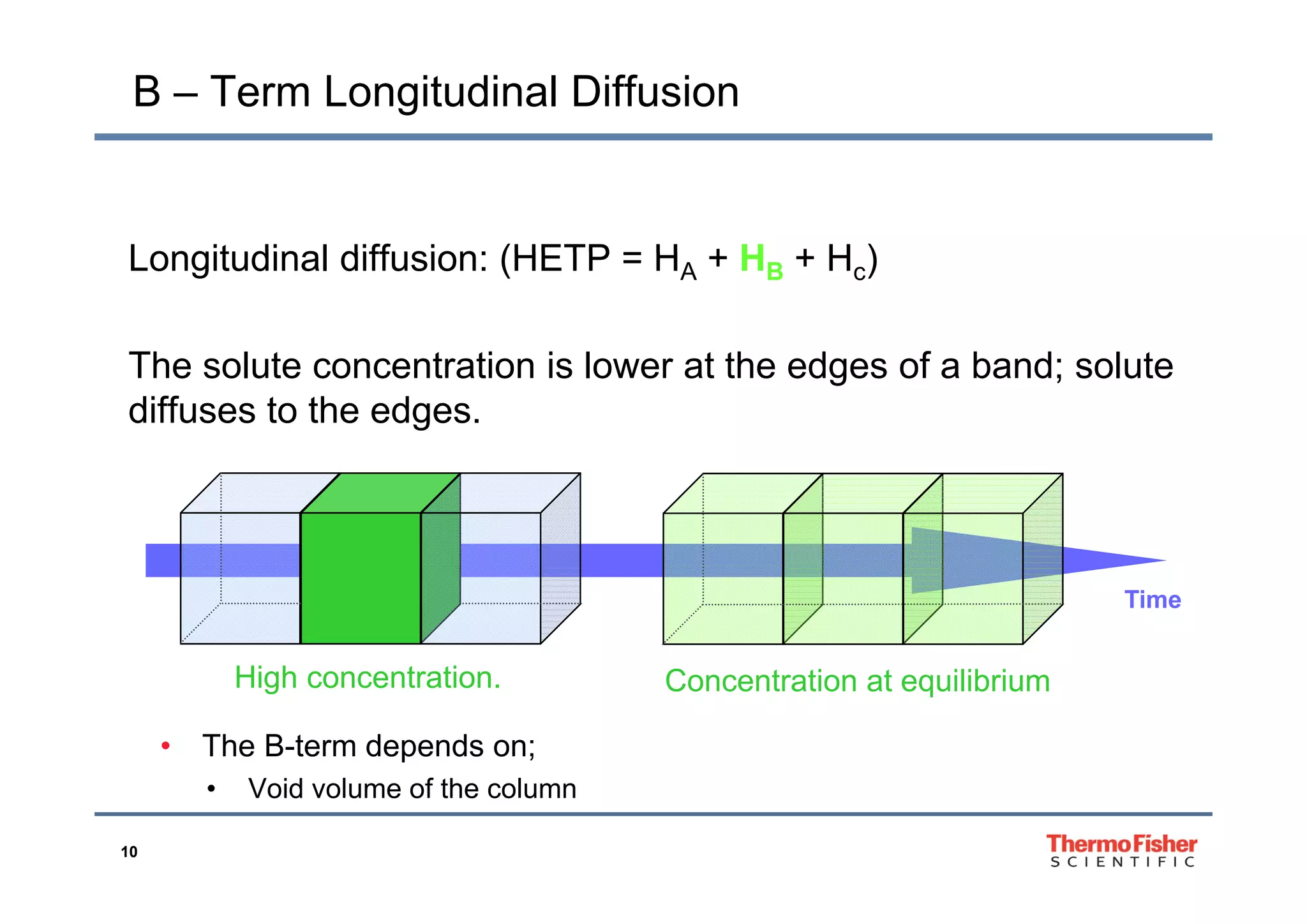 B – Term Longitudinal Diffusion

Longitudinal diffusion: (HETP = $H_A$ + $H_B$ + $H_c$)

The solute concentration is lower at the edges of a band; solute diffuses to the edges.

Time

High concentration.

Concentration at equilibrium

• The B-term depends on;
  • Void volume of the column

10

ThermoFisher SCIENTIFIC